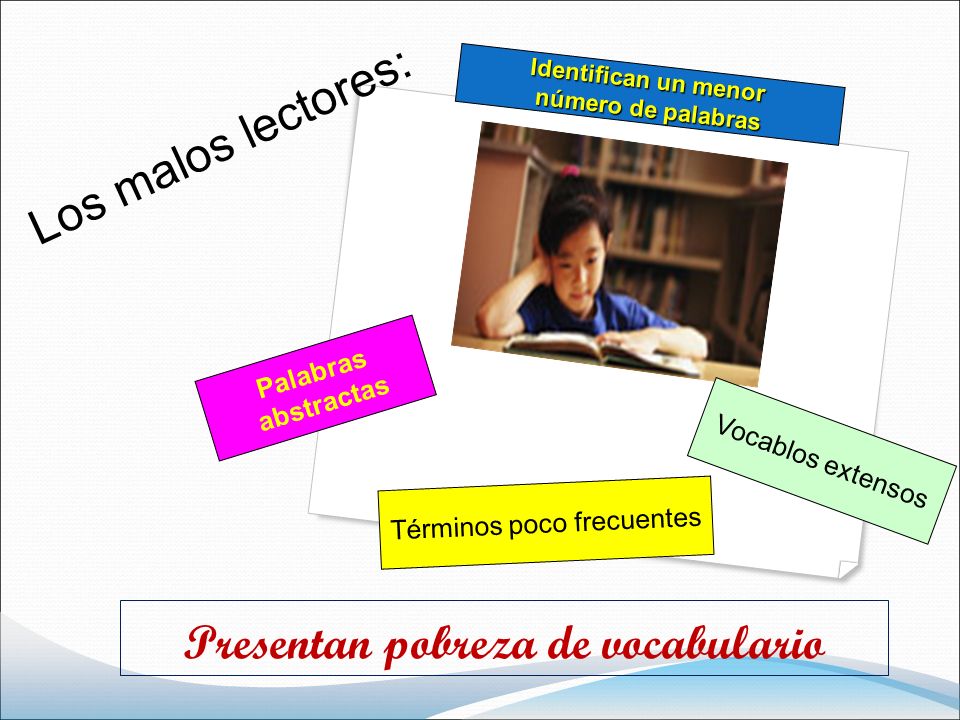 Los malos lectores:

Identifican un menor número de palabras

Palabras abstractas

Vocablos extensos

Términos poco frecuentes

Presentan pobreza de vocabulario